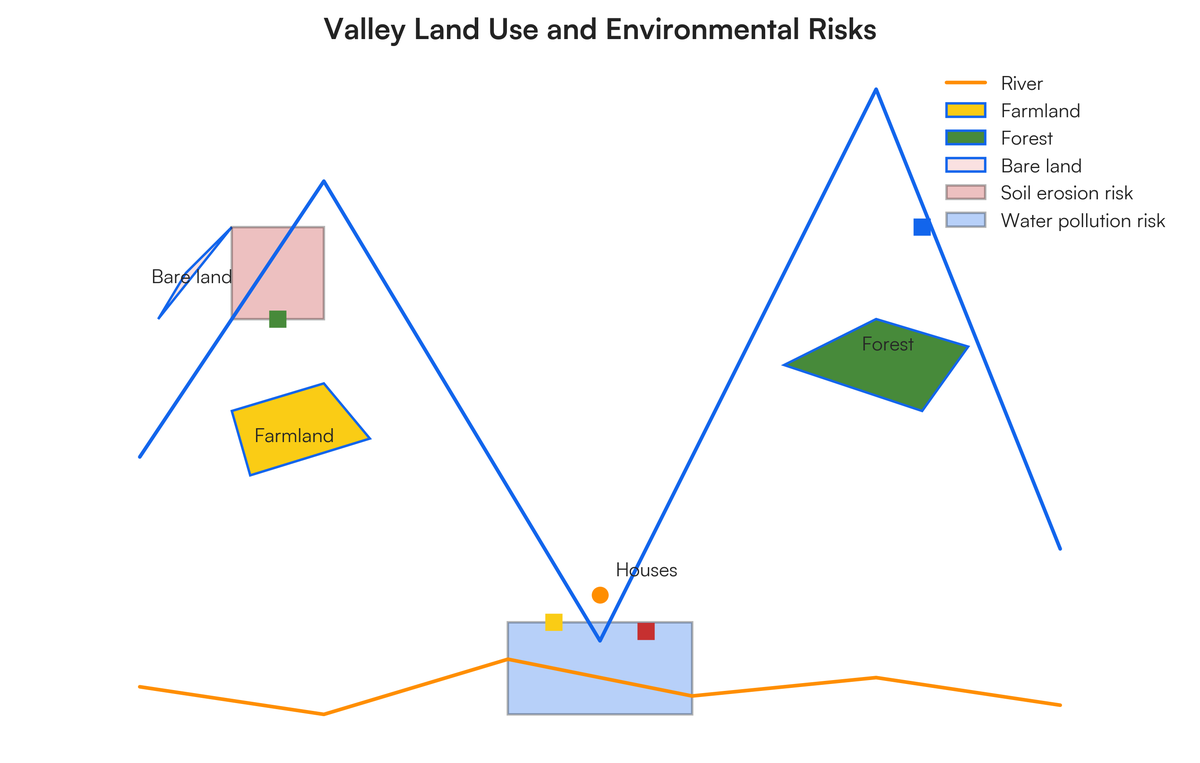 Valley Land Use and Environmental Risks

River
Farmland
Forest
Bare land
Soil erosion risk
Water pollution risk

Bare land
Farmland
Forest
Houses